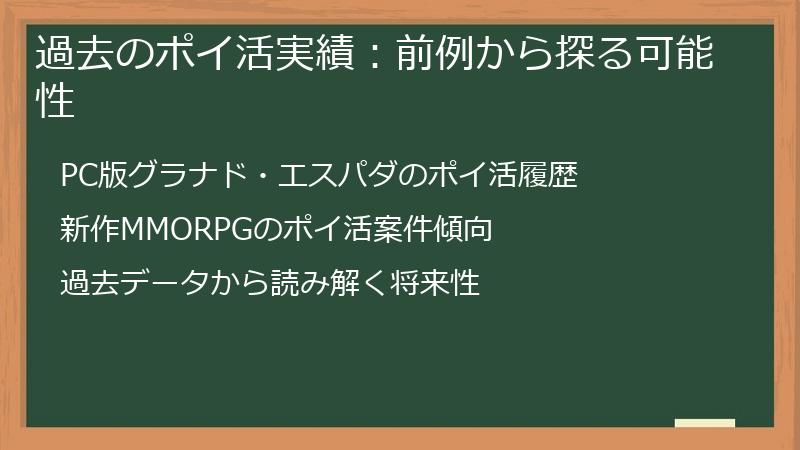 過去のポイ活実績：前例から探る可能性

PC版グラナド・エスパダのポイ活履歴

新作MMORPGのポイ活案件傾向

過去データから読み解く将来性